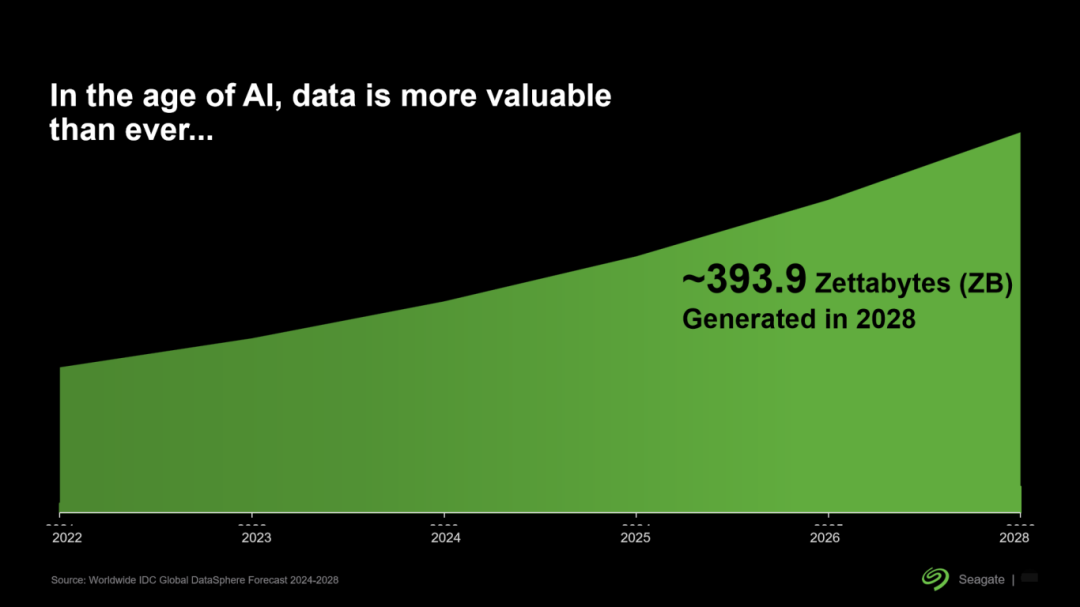 In the age of AI, data is more valuable than ever...

~393.9 Zettabytes (ZB) Generated in 2028

2022
2023
2024
2025
2026
2028

Source: Worldwide IDC Global DataSphere Forecast 2024-2028

Seagate |